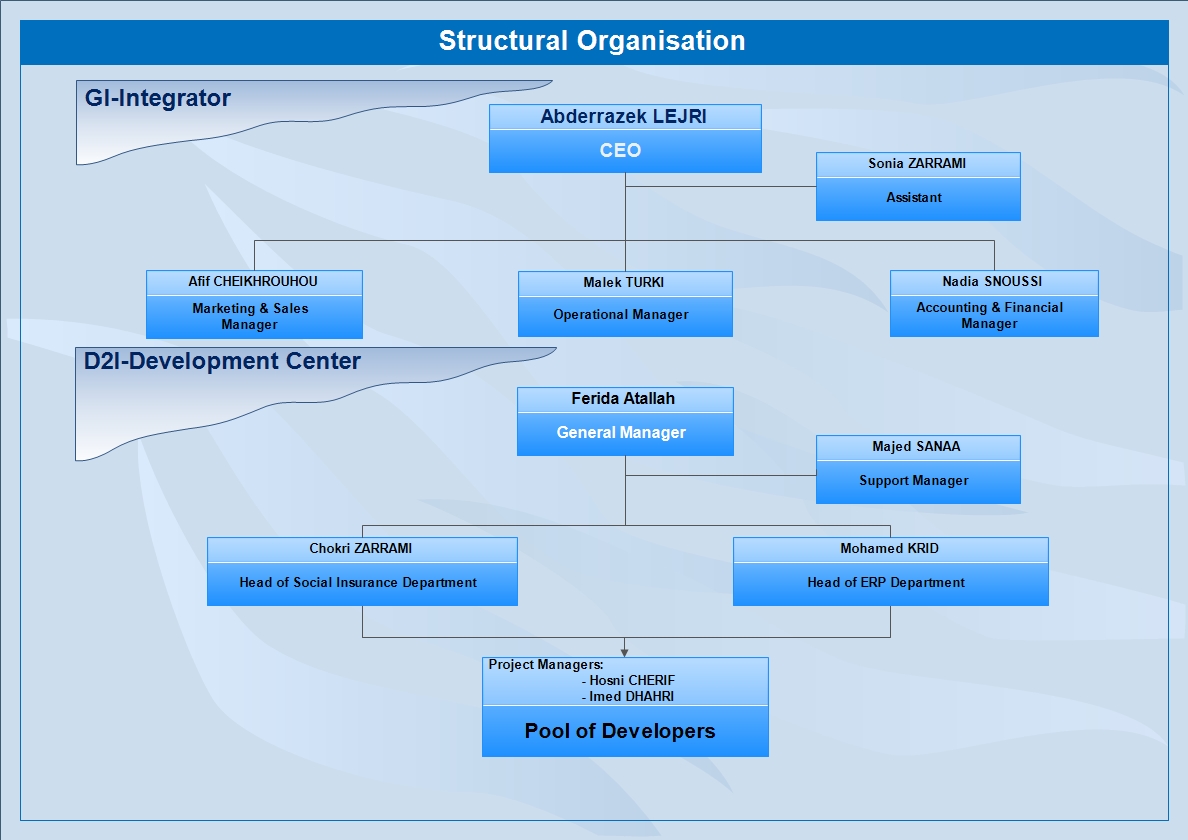 Structural Organisation

GI-Integrator

Abderrazek LEJRI
CEO

Sonia ZARRAMI
Assistant

Afif CHEIKHROUHOU
Marketing & Sales Manager

Malek TURKI
Operational Manager

Nadia SNOUSSI
Accounting & Financial Manager

D2I-Development Center

Ferida Atallah
General Manager

Majed SANAA
Support Manager

Chokri ZARRAMI
Head of Social Insurance Department

Mohamed KRID
Head of ERP Department

Project Managers:
- Hosni CHERIF
- Imed DHAHRI
Pool of Developers